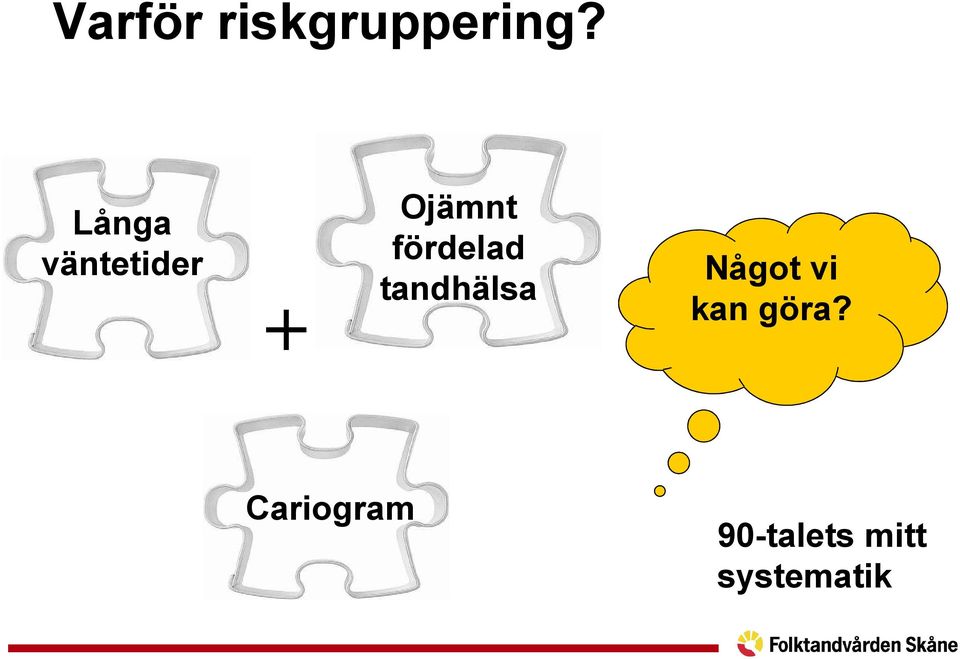 Varför riskgruppering?

Långa väntetider

+

Ojämnt fördelad tandhälsa

Något vi kan göra?

Cariogram

90-talets mitt systematik

Folktandvården Skåne